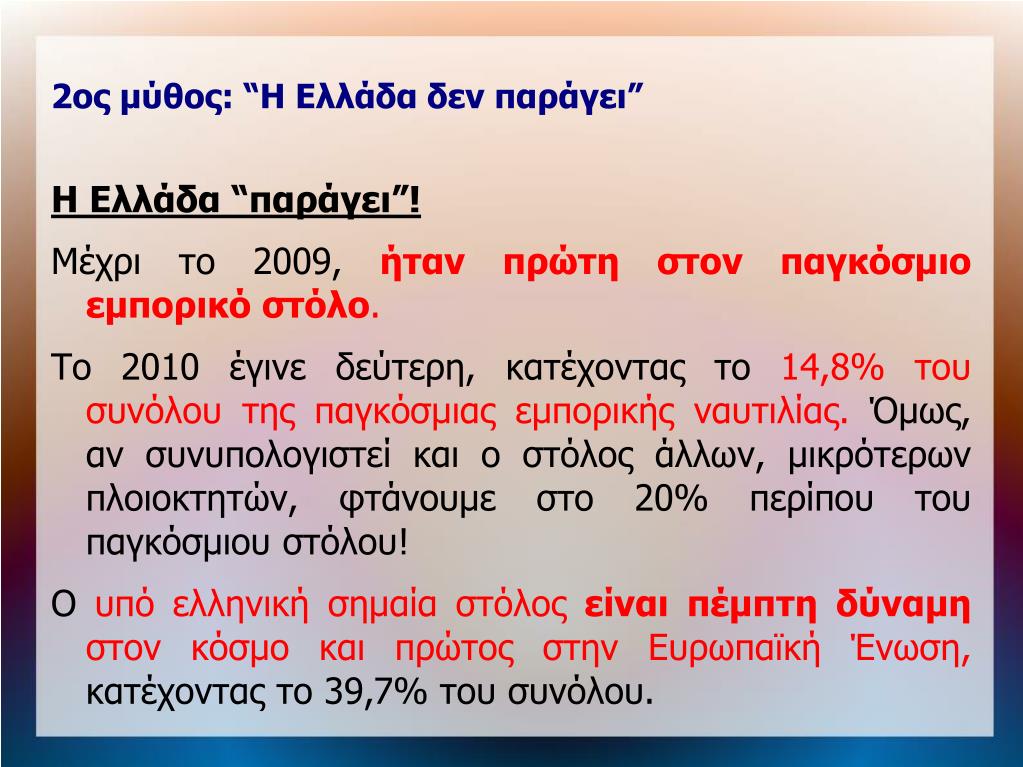 2ος μύθος: “Η Ελλάδα δεν παράγει”

Η Ελλάδα “παράγει”!

Μέχρι το 2009, ήταν πρώτη στον παγκόσμιο εμπορικό στόλο.

Το 2010 έγινε δεύτερη, κατέχοντας το 14,8% του συνόλου της παγκόσμιας εμπορικής ναυτιλίας. Όμως, αν συνυπολογιστεί και ο στόλος άλλων, μικρότερων πλοιοκτητών, φτάνουμε στο 20% περίπου του παγκόσμιου στόλου!

Ο υπό ελληνική σημαία στόλος είναι πέμπτη δύναμη στον κόσμο και πρώτος στην Ευρωπαϊκή Ένωση, κατέχοντας το 39,7% του συνόλου.